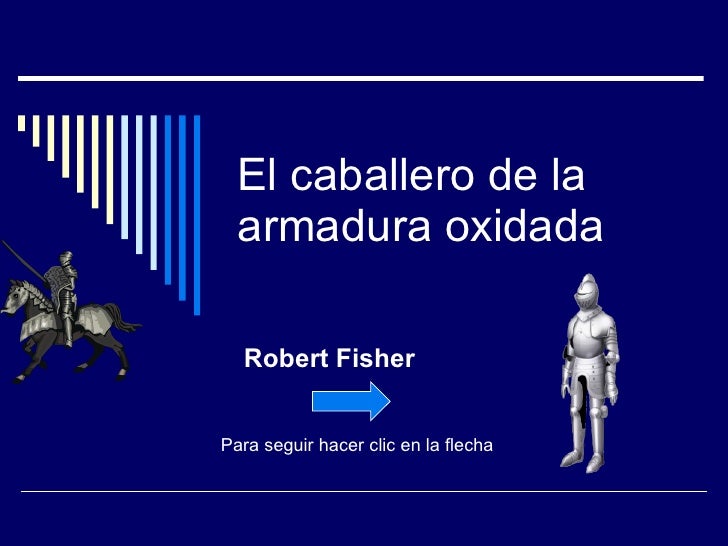 El caballero de la armadura oxidada

Robert Fisher

Para seguir hacer clic en la flecha